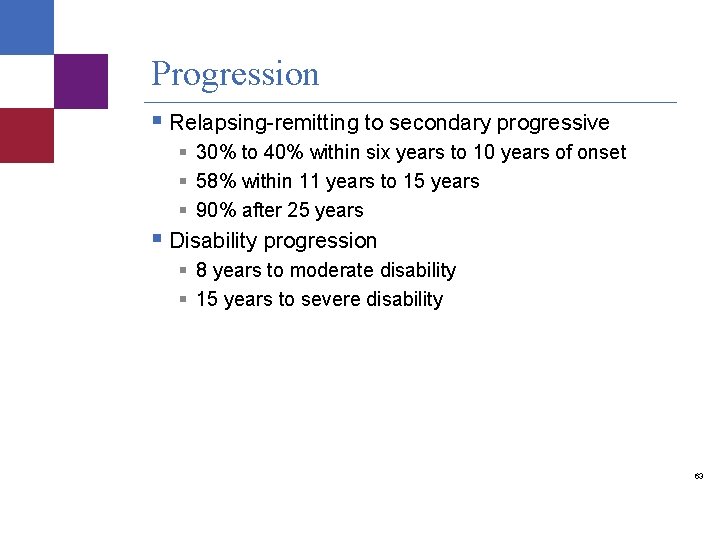 Progression

- Relapsing-remitting to secondary progressive
  - 30% to 40% within six years to 10 years of onset
  - 58% within 11 years to 15 years
  - 90% after 25 years
- Disability progression
  - 8 years to moderate disability
  - 15 years to severe disability

63